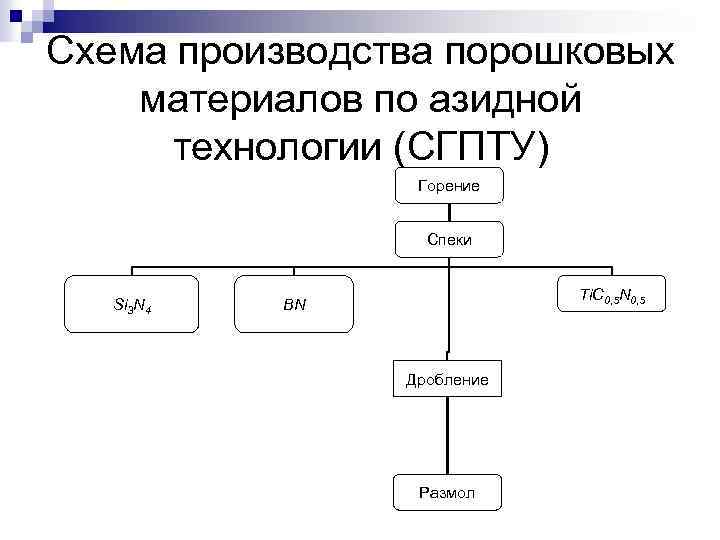 Схема производства порошковых материалов по азидной технологии (СГПТУ)

Горение

Спеки

$Si_3N_4$

$BN$

$TiC_{0,5}N_{0,5}$

Дробление

Размол